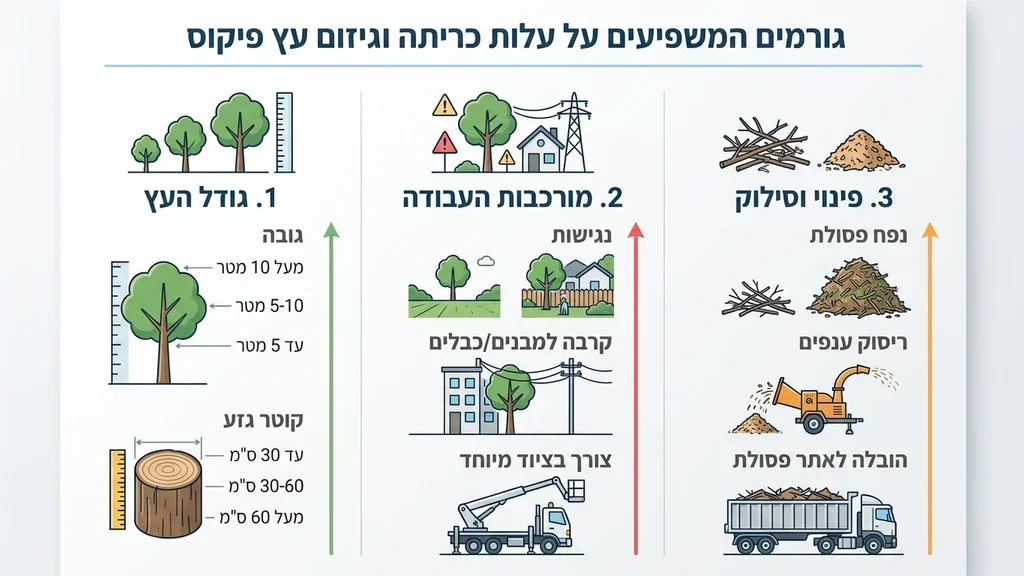 גורמים המשפיעים על עלות כריתה וגיזום עץ פיקוס

1. גודל העץ

גובה

מעל 10 מטר

5-10 מטר

עד 5 מטר

קוטר גזע

עד 30 ס"מ

30-60 ס"מ

מעל 60 ס"מ

2. מורכבות העבודה

נגישות

קרבה למבנים/כבלים

צורך בציוד מיוחד

3. פינוי וסילוק

נפח פסולת

ריסוק ענפים

הובלה לאתר פסולת